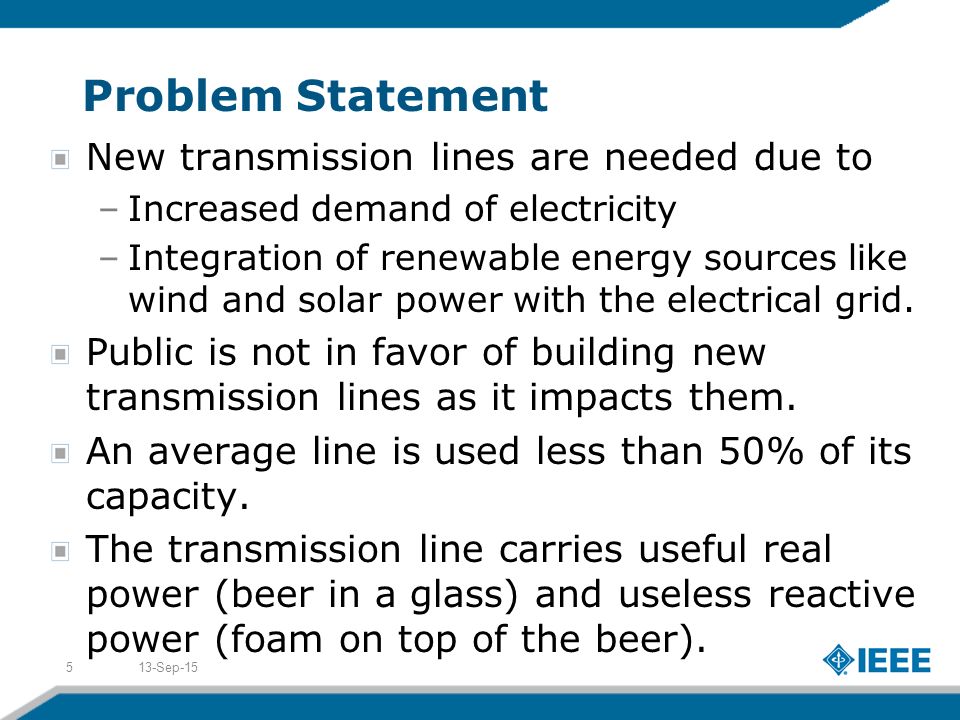 Problem Statement

New transmission lines are needed due to

– Increased demand of electricity

– Integration of renewable energy sources like wind and solar power with the electrical grid.

Public is not in favor of building new transmission lines as it impacts them.

An average line is used less than 50% of its capacity.

The transmission line carries useful real power (beer in a glass) and useless reactive power (foam on top of the beer).

5 13-Sep-15

IEEE